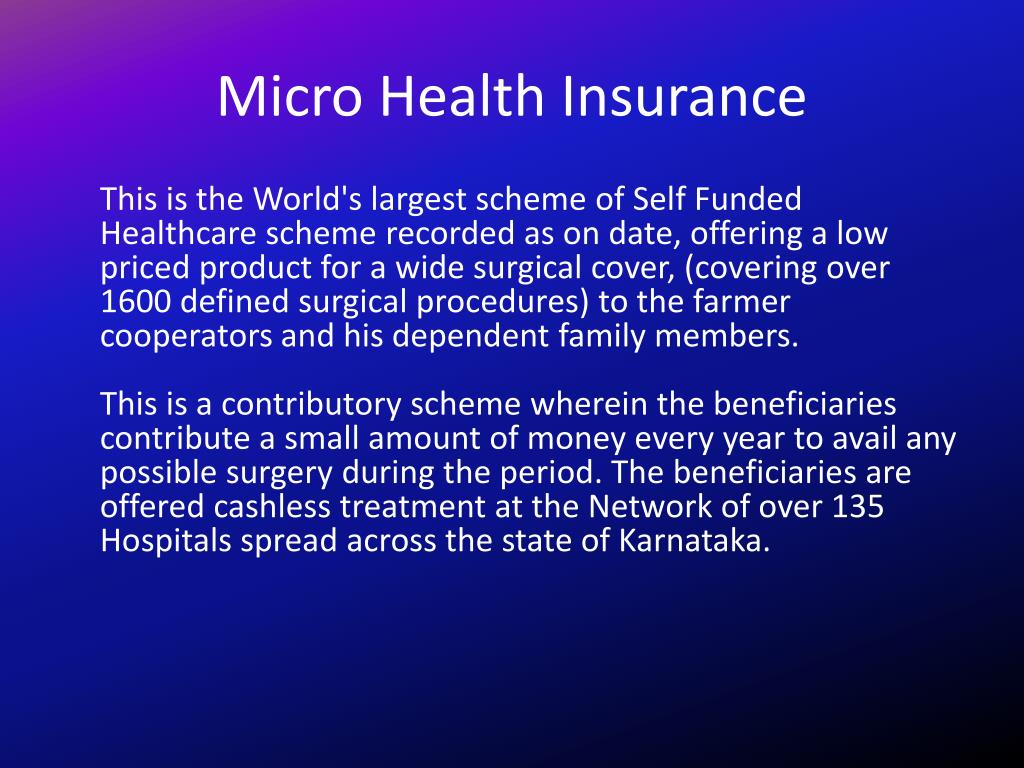 Micro Health Insurance

This is the World's largest scheme of Self Funded Healthcare scheme recorded as on date, offering a low priced product for a wide surgical cover, (covering over 1600 defined surgical procedures) to the farmer cooperators and his dependent family members.

This is a contributory scheme wherein the beneficiaries contribute a small amount of money every year to avail any possible surgery during the period. The beneficiaries are offered cashless treatment at the Network of over 135 Hospitals spread across the state of Karnataka.